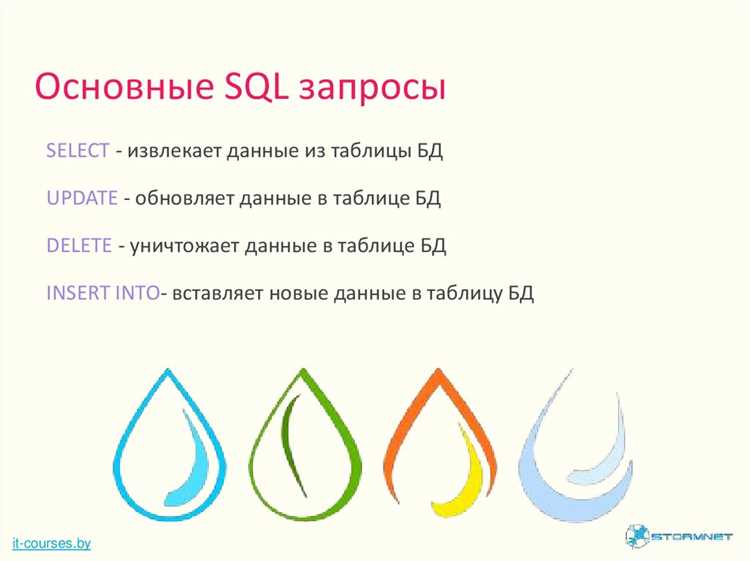 Основные SQL запросы

SELECT - извлекает данные из таблицы БД

UPDATE - обновляет данные в таблице БД

DELETE - уничтожает данные в таблице БД

INSERT INTO- вставляет новые данные в таблицу БД

it-courses.by

STORMNET